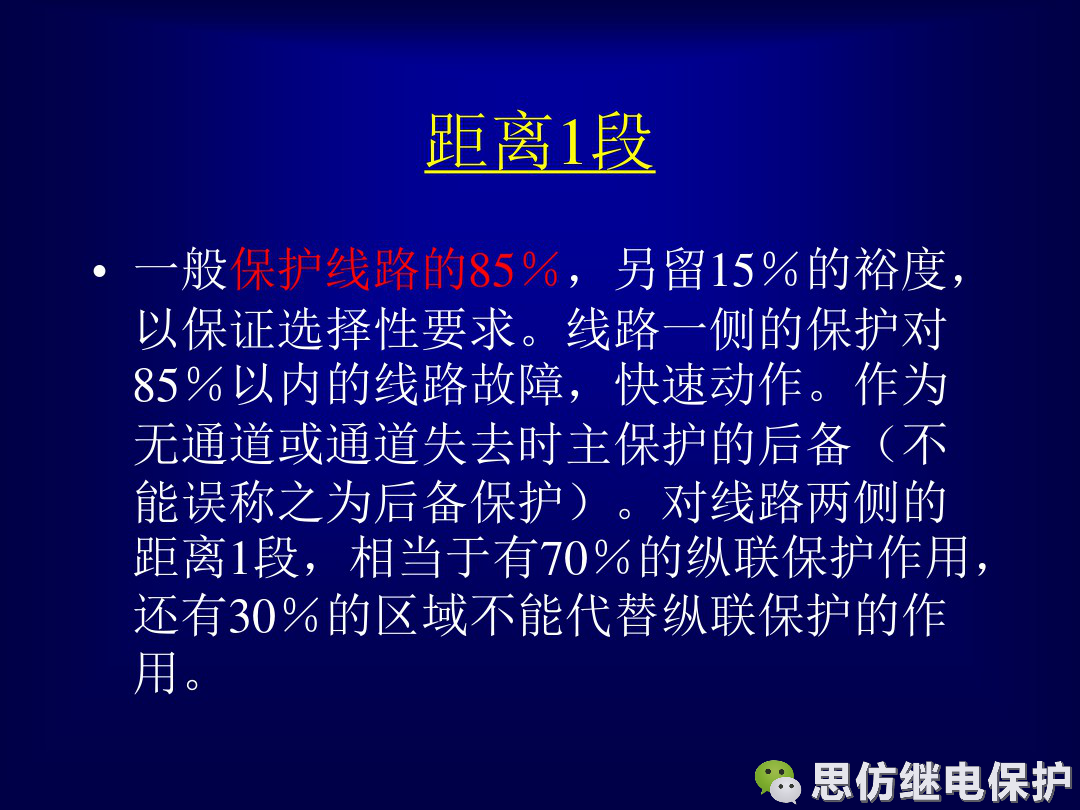 距离1段

• 一般保护线路的85％，另留15％的裕度，以保证选择性要求。线路一侧的保护对85％以内的线路故障，快速动作。作为无通道或通道失去时主保护的后备（不能误称之为后备保护）。对线路两侧的距离1段，相当于有70％的纵联保护作用，还有30％的区域不能代替纵联保护的作用。

思仿继电保护